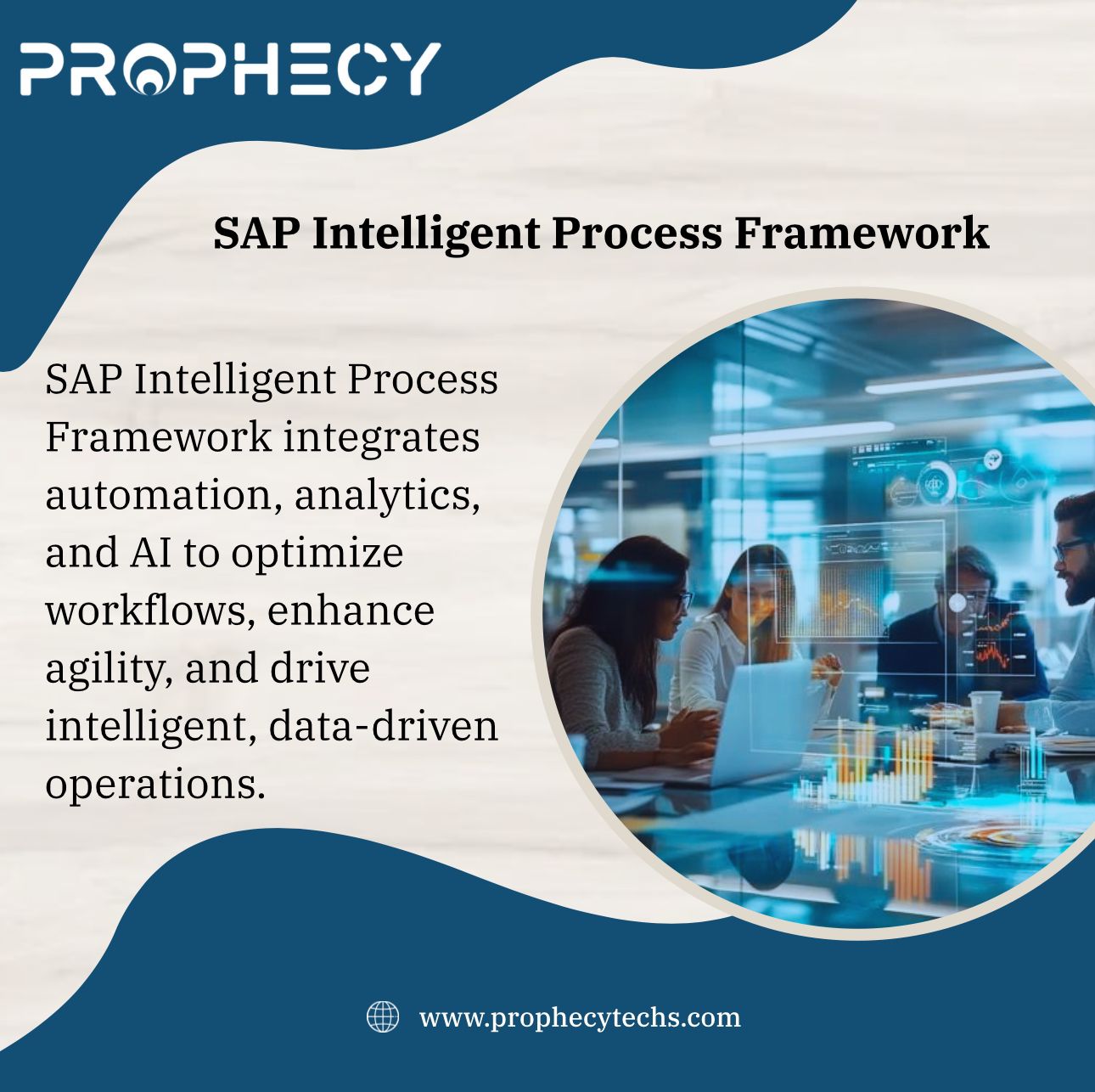 PROPHECY

SAP Intelligent Process Framework

SAP Intelligent Process Framework integrates automation, analytics, and AI to optimize workflows, enhance agility, and drive intelligent, data-driven operations.

www.prophecytechs.com